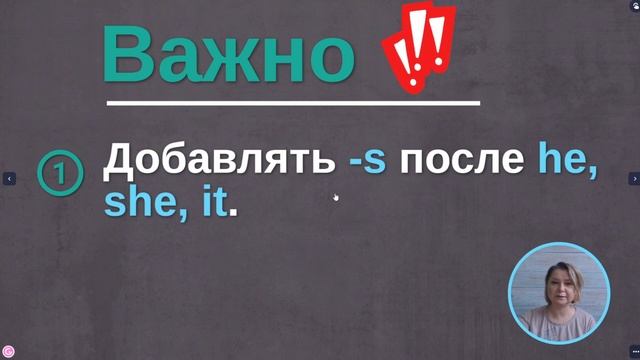 Важно !!!

1 Добавлять -s после he, she, it.